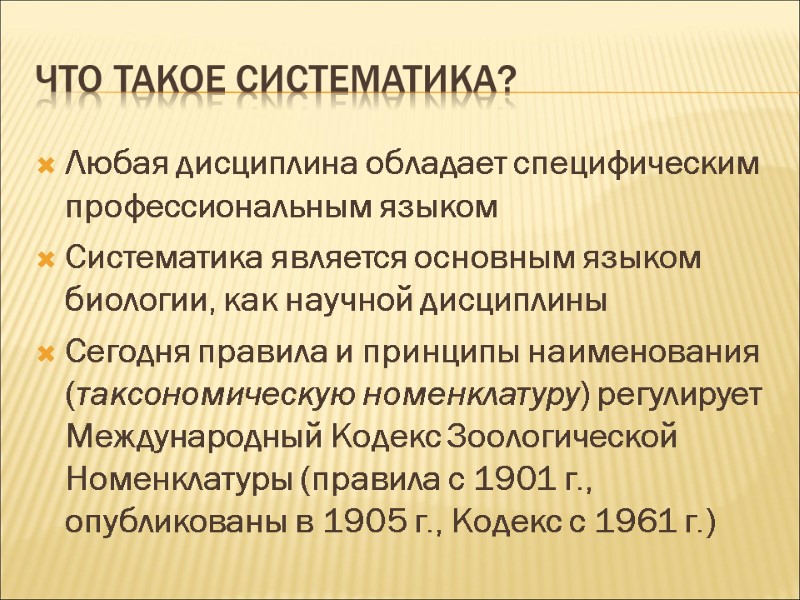 ЧТО ТАКОЕ СИСТЕМАТИКА?

Любая дисциплина обладает специфическим профессиональным языком

Систематика является основным языком биологии, как научной дисциплины

Сегодня правила и принципы наименования (таксономическую номенклатуру) регулирует Международный Кодекс Зоологической Номенклатуры (правила с 1901 г., опубликованы в 1905 г., Кодекс с 1961 г.)